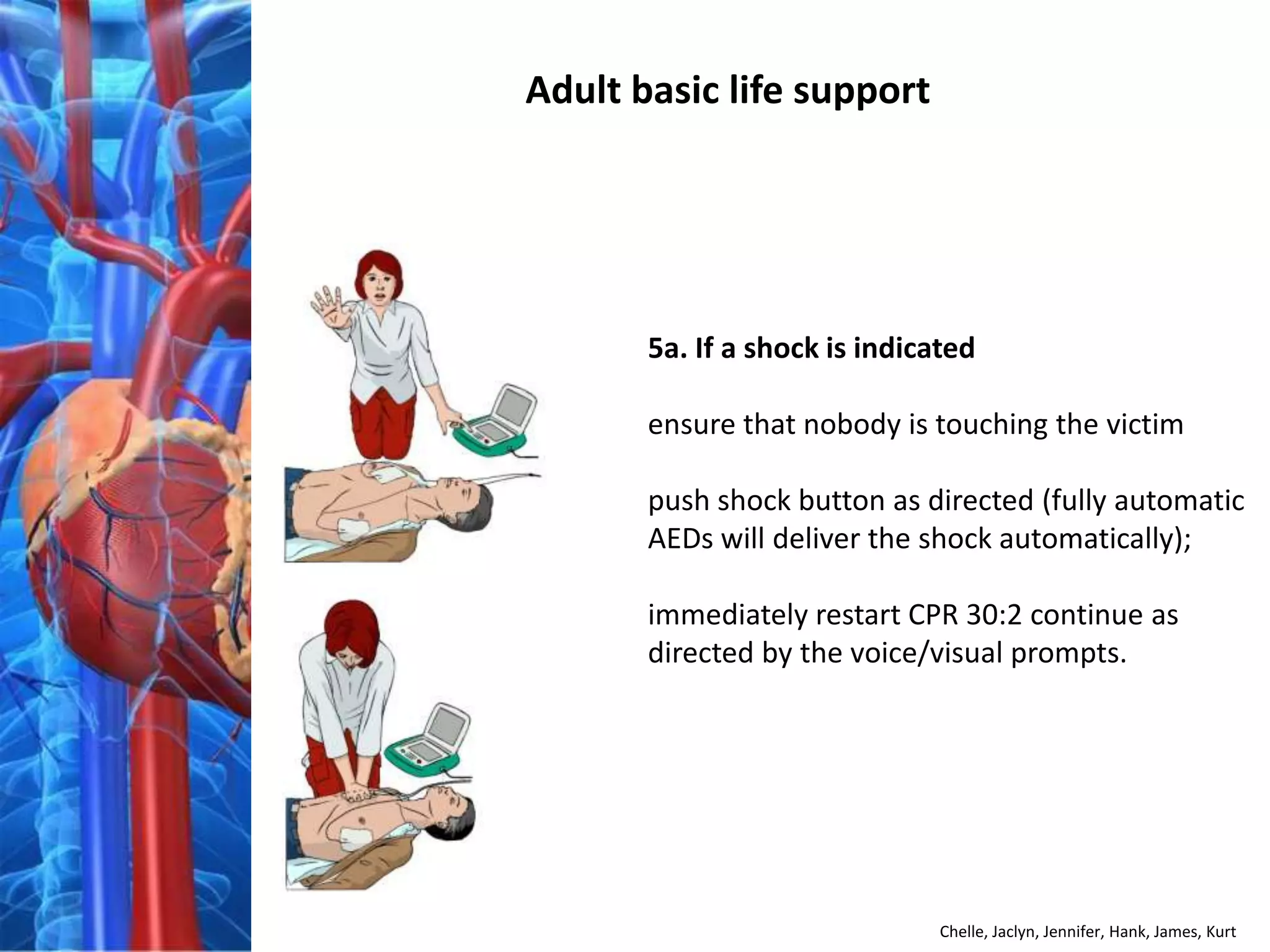 Adult basic life support

5a. If a shock is indicated

ensure that nobody is touching the victim

push shock button as directed (fully automatic AEDs will deliver the shock automatically);

immediately restart CPR 30:2 continue as directed by the voice/visual prompts.

Chelle, Jaclyn, Jennifer, Hank, James, Kurt